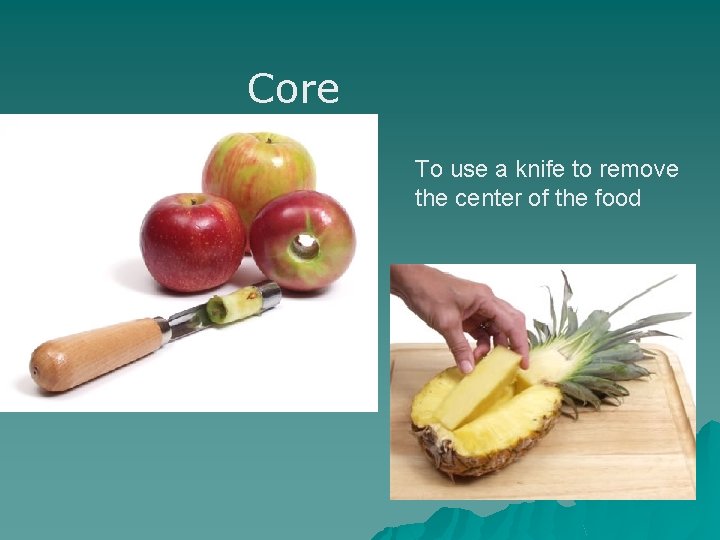 Core

To use a knife to remove the center of the food